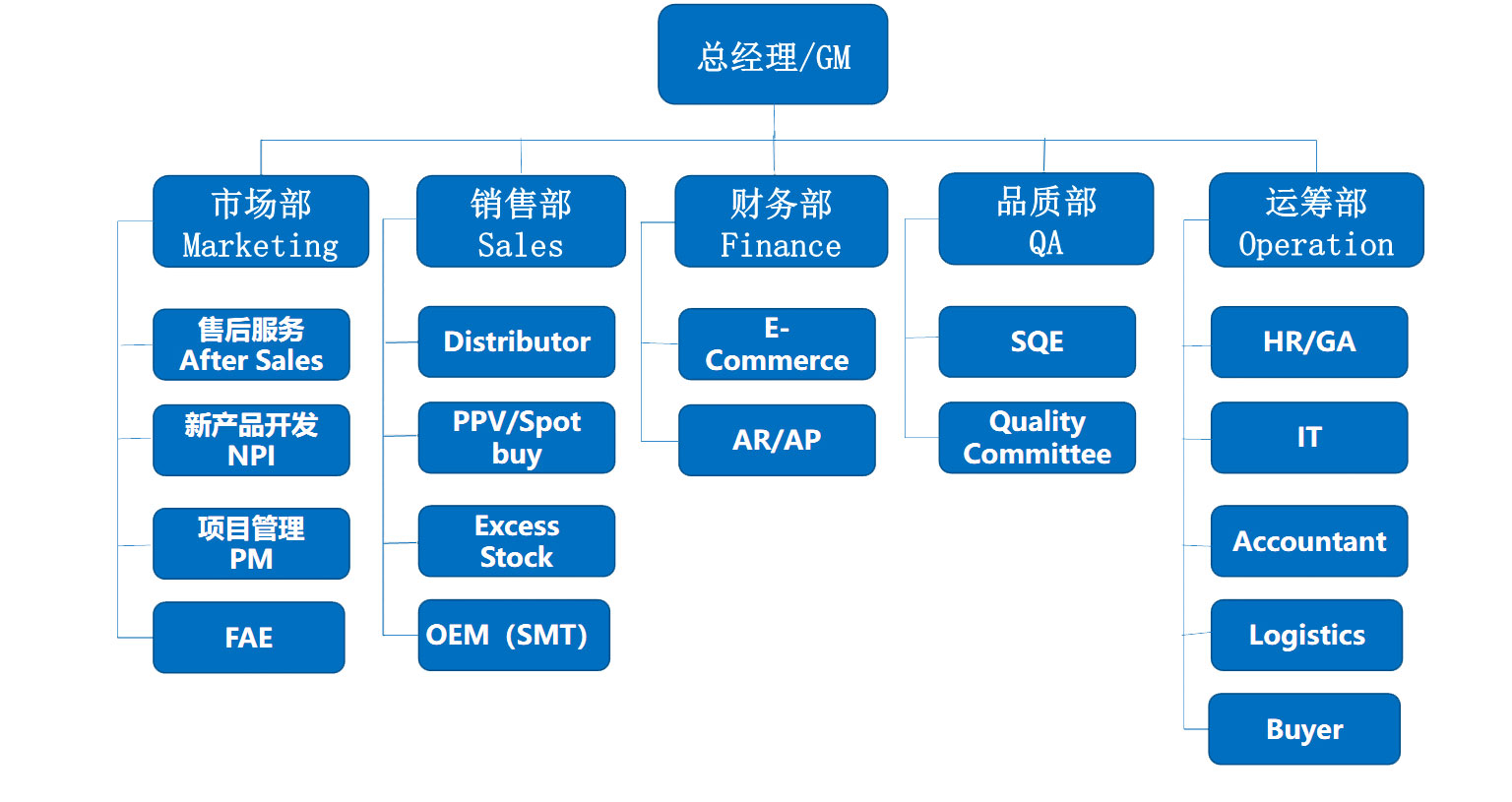 总经理/GM

市场部
Marketing

售后服务
After Sales

新产品开发
NPI

项目管理
PM

FAE

销售部
Sales

Distributor

PPV/Spot buy

Excess Stock

OEM（SMT)

财务部
Finance

E-Commerce

AR/AP

品质部
QA

SQE

Quality Committee

运筹部
Operation

HR/GA

IT

Accountant

Logistics

Buyer